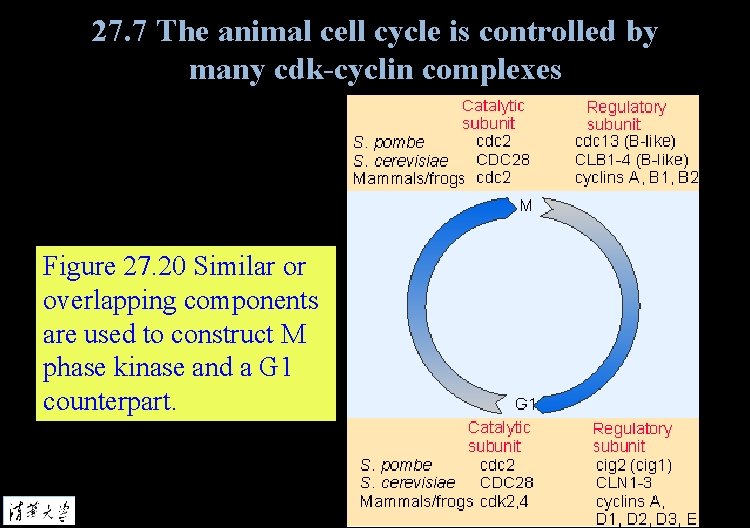 27.7 The animal cell cycle is controlled by many cdk-cyclin complexes

Figure 27.20 Similar or overlapping components are used to construct M phase kinase and a G1 counterpart.

| | Catalytic subunit | Regulatory subunit |
|---|---|---|
| S. pombe | cdc2 | cdc13 (B-like) |
| S. cerevisiae | CDC28 | CLB1-4 (B-like) |
| Mammals/frogs | cdc2 | cyclins A, B1, B2 |

M

G1

| | Catalytic subunit | Regulatory subunit |
|---|---|---|
| S. pombe | cdc2 | cig2 (cig1) |
| S. cerevisiae | CDC28 | CLN1-3 |
| Mammals/frogs | cdk2,4 | cyclins A, D1, D2, D3, E |

清華大學